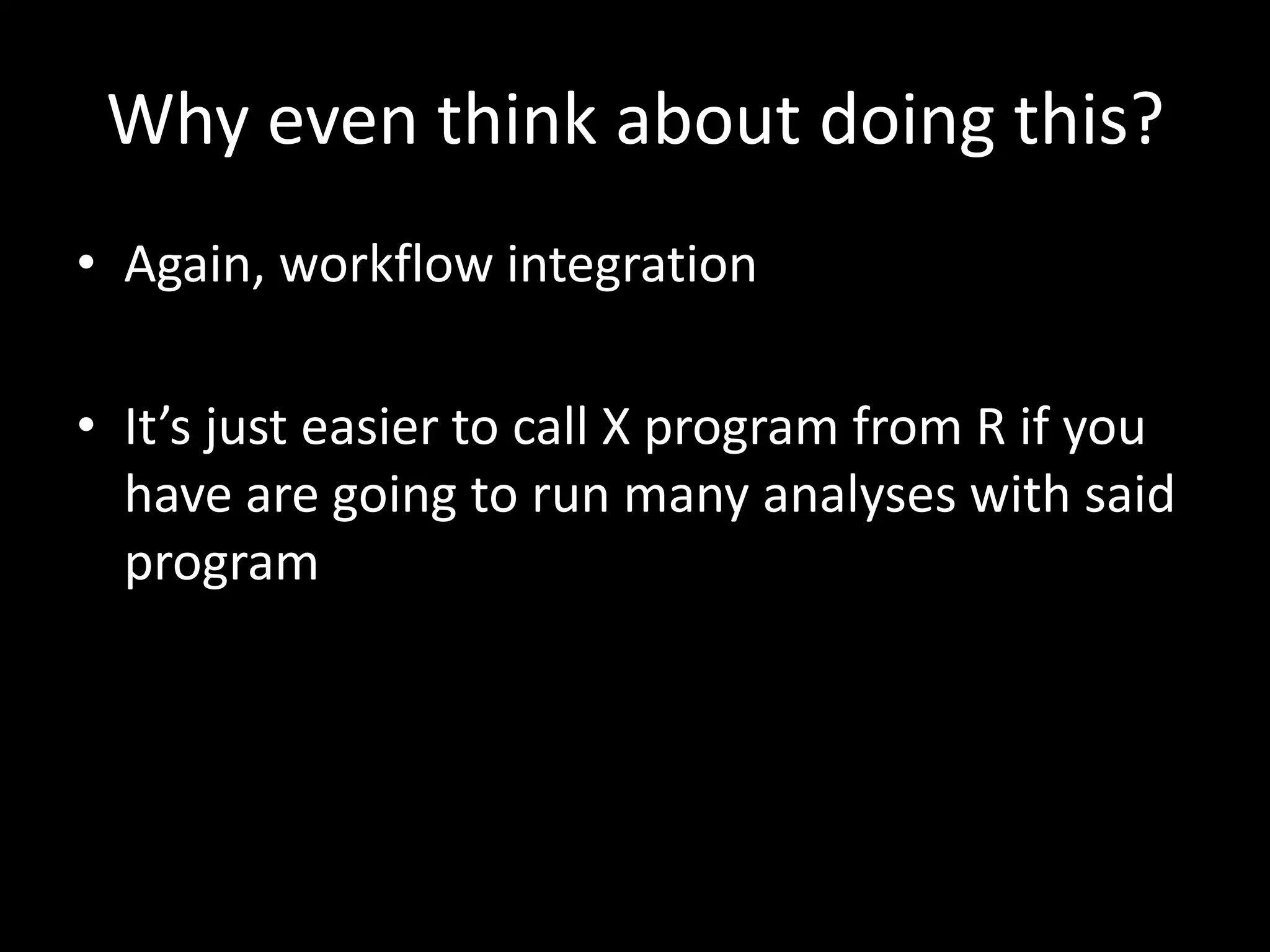 Why even think about doing this?

• Again, workflow integration

• It’s just easier to call X program from R if you have are going to run many analyses with said program